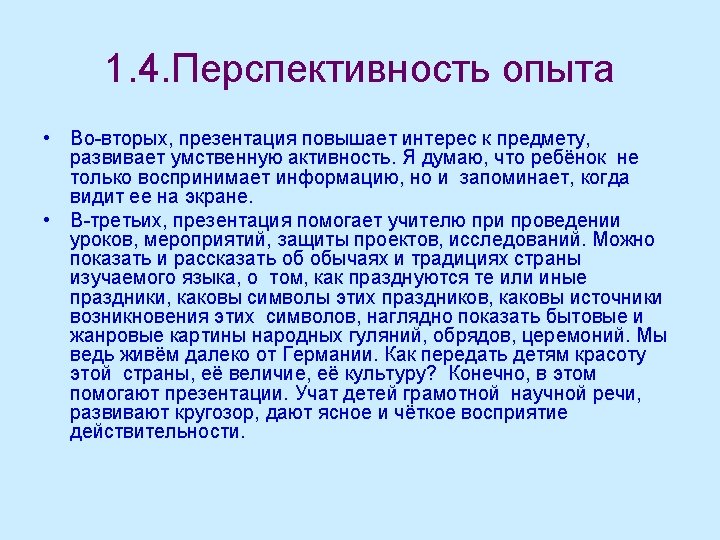 1.4.Перспективность опыта

• Во-вторых, презентация повышает интерес к предмету, развивает умственную активность. Я думаю, что ребёнок не только воспринимает информацию, но и запоминает, когда видит ее на экране.

• В-третьих, презентация помогает учителю при проведении уроков, мероприятий, защиты проектов, исследований. Можно показать и рассказать об обычаях и традициях страны изучаемого языка, о том, как празднуются те или иные праздники, каковы символы этих праздников, каковы источники возникновения этих символов, наглядно показать бытовые и жанровые картины народных гуляний, обрядов, церемоний. Мы ведь живём далеко от Германии. Как передать детям красоту этой страны, её величие, её культуру? Конечно, в этом помогают презентации. Учат детей грамотной научной речи, развивают кругозор, дают ясное и чёткое восприятие действительности.